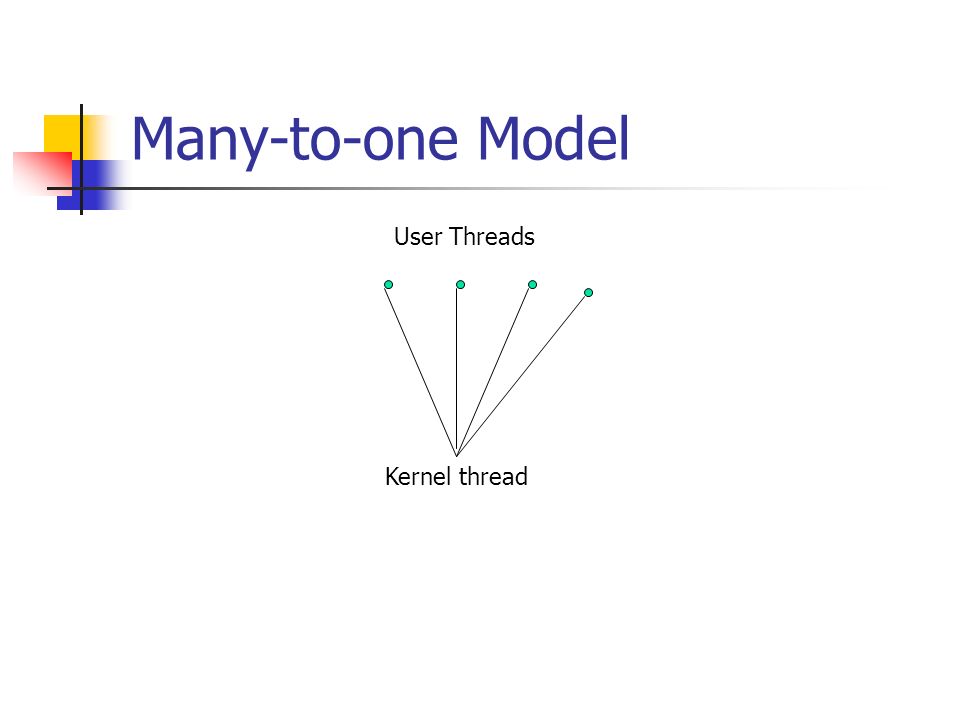 Many-to-one Model

User Threads

Kernel thread